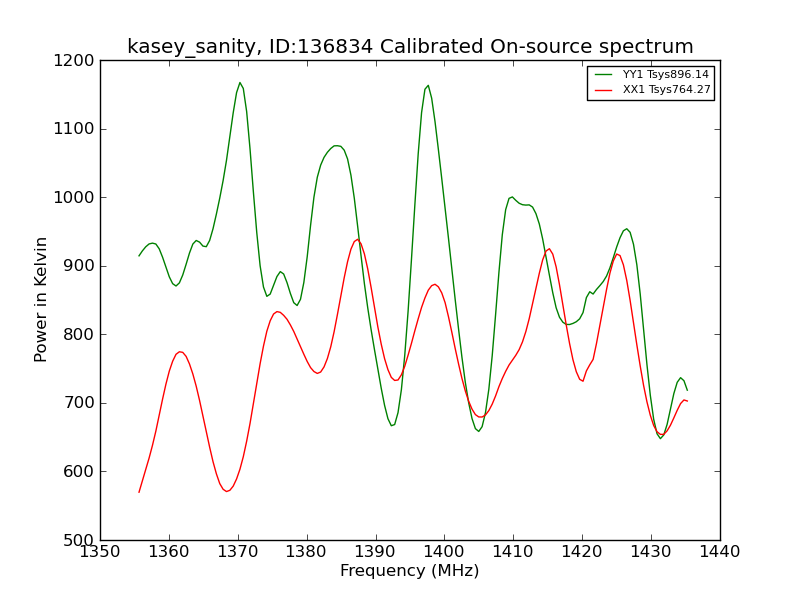 kasey_sanity, ID:136834 Calibrated On-source spectrum

YY1 Tsys896.14
XX1 Tsys764.27

Power in Kelvin

1200
1100
1000
900
800
700
600
500

1350 1360 1370 1380 1390 1400 1410 1420 1430 1440

Frequency (MHz)